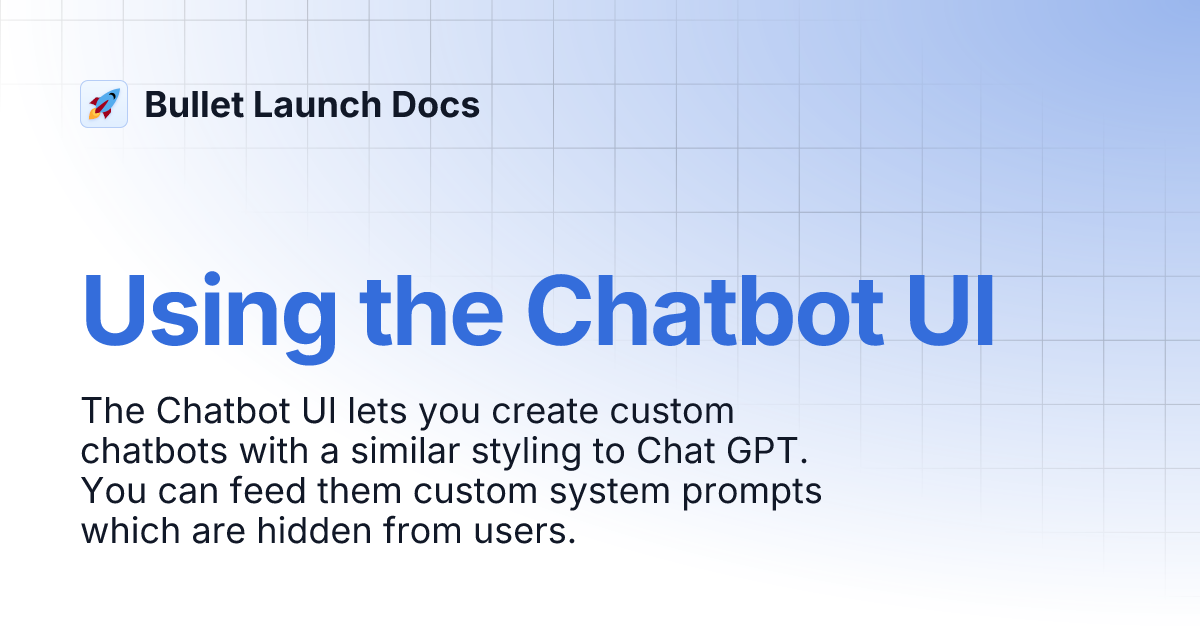 Bullet Launch Docs

Using the Chatbot UI

The Chatbot UI lets you create custom chatbots with a similar styling to Chat GPT. You can feed them custom system prompts which are hidden from users.